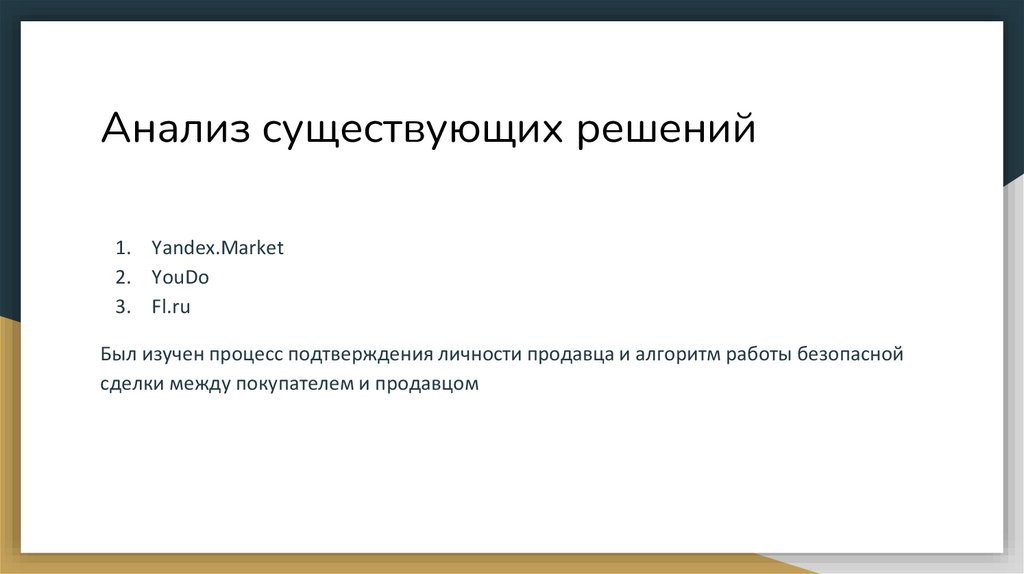 Анализ существующих решений

1. Yandex.Market
2. YouDo
3. Fl.ru

Был изучен процесс подтверждения личности продавца и алгоритм работы безопасной сделки между покупателем и продавцом